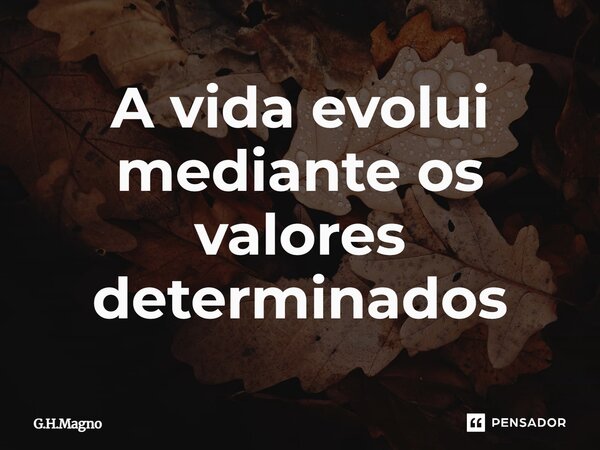 A vida evolui mediante os valores determinados

G.H.Magno

PENSADOR